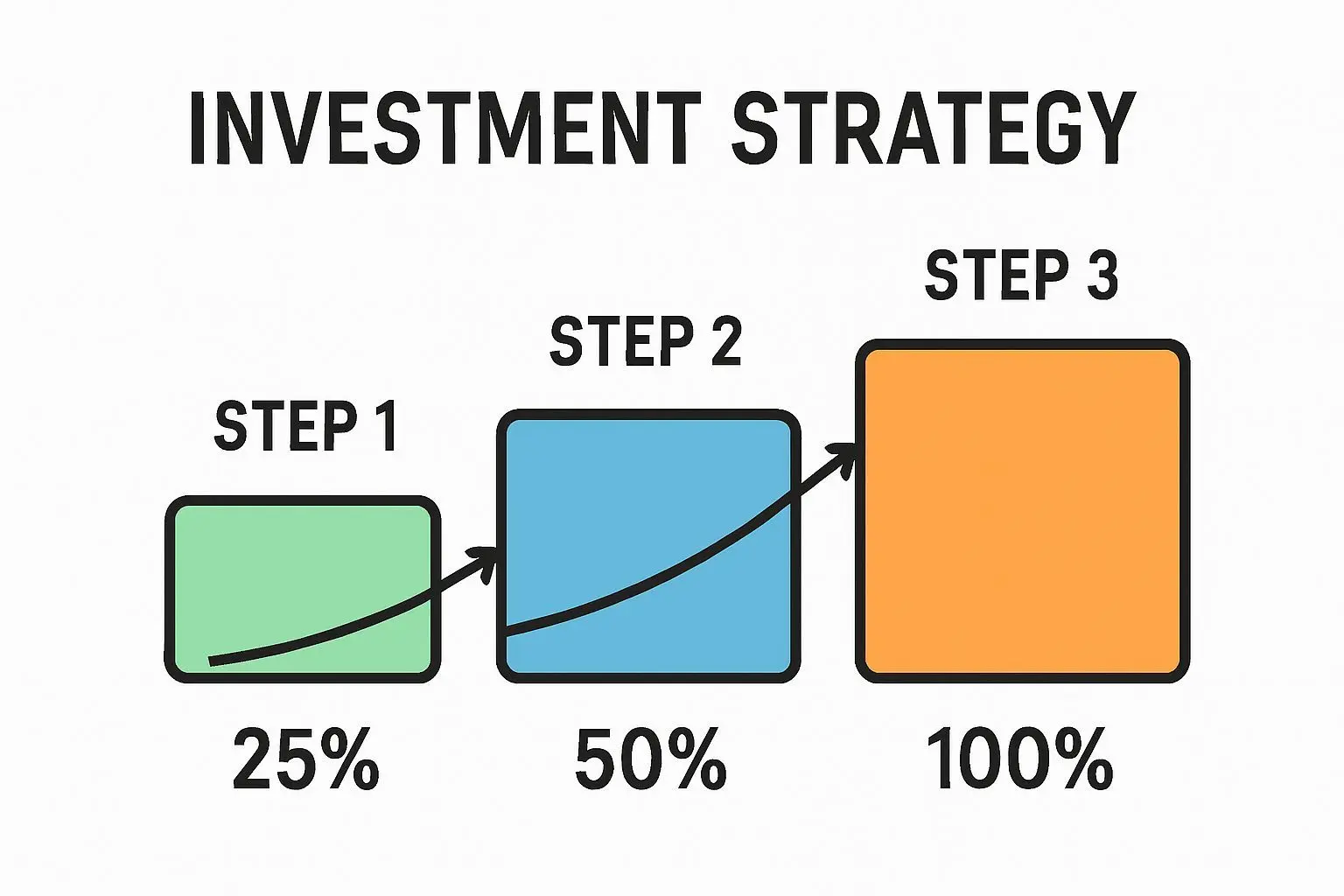 INVESTMENT STRATEGY

STEP 1

STEP 2

STEP 3

25%

50%

100%